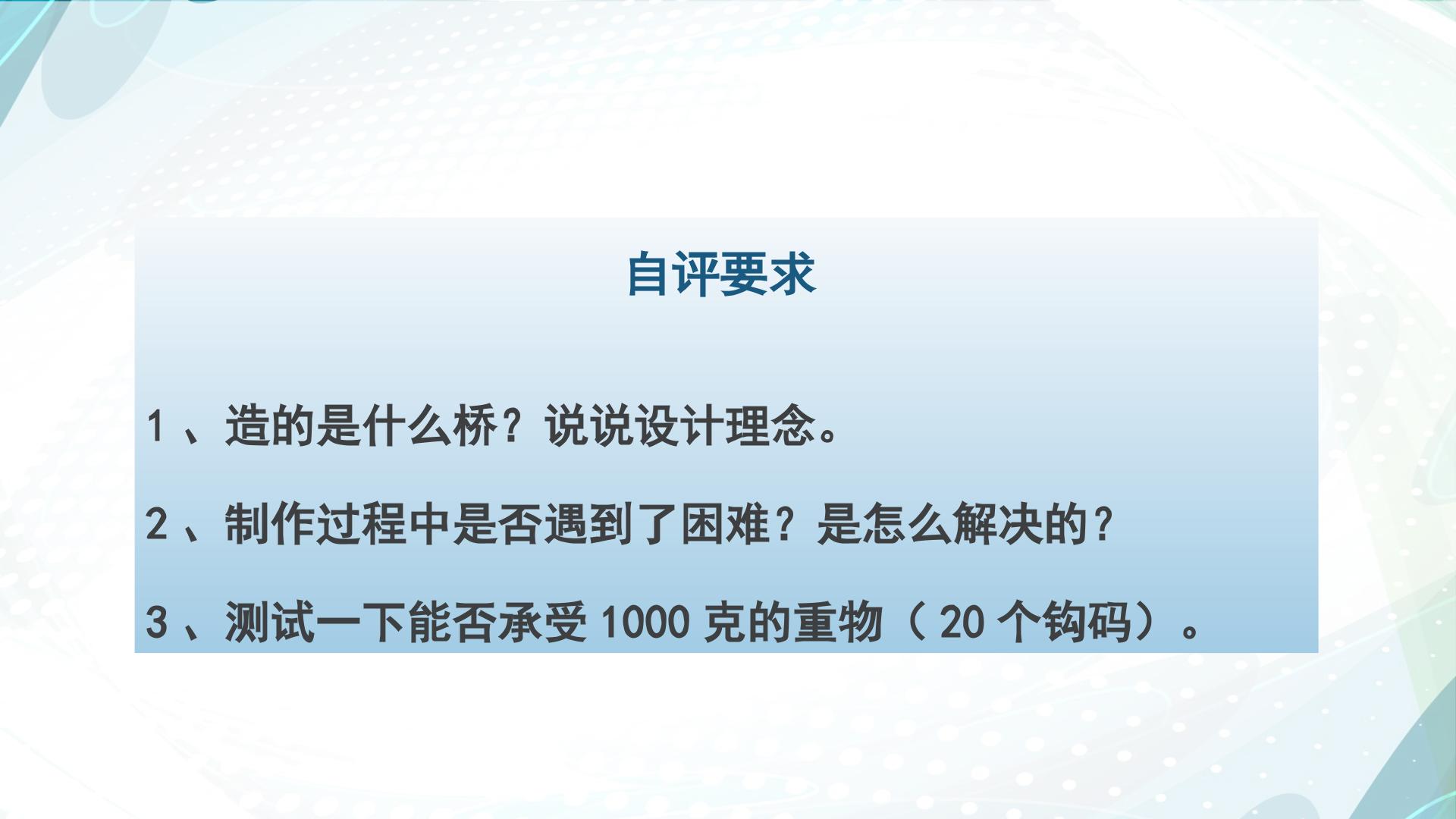 自评要求

1、造的是什么桥？说说设计理念。

2、制作过程中是否遇到了困难？是怎么解决的？

3、测试一下能否承受1000克的重物（20个钩码）。